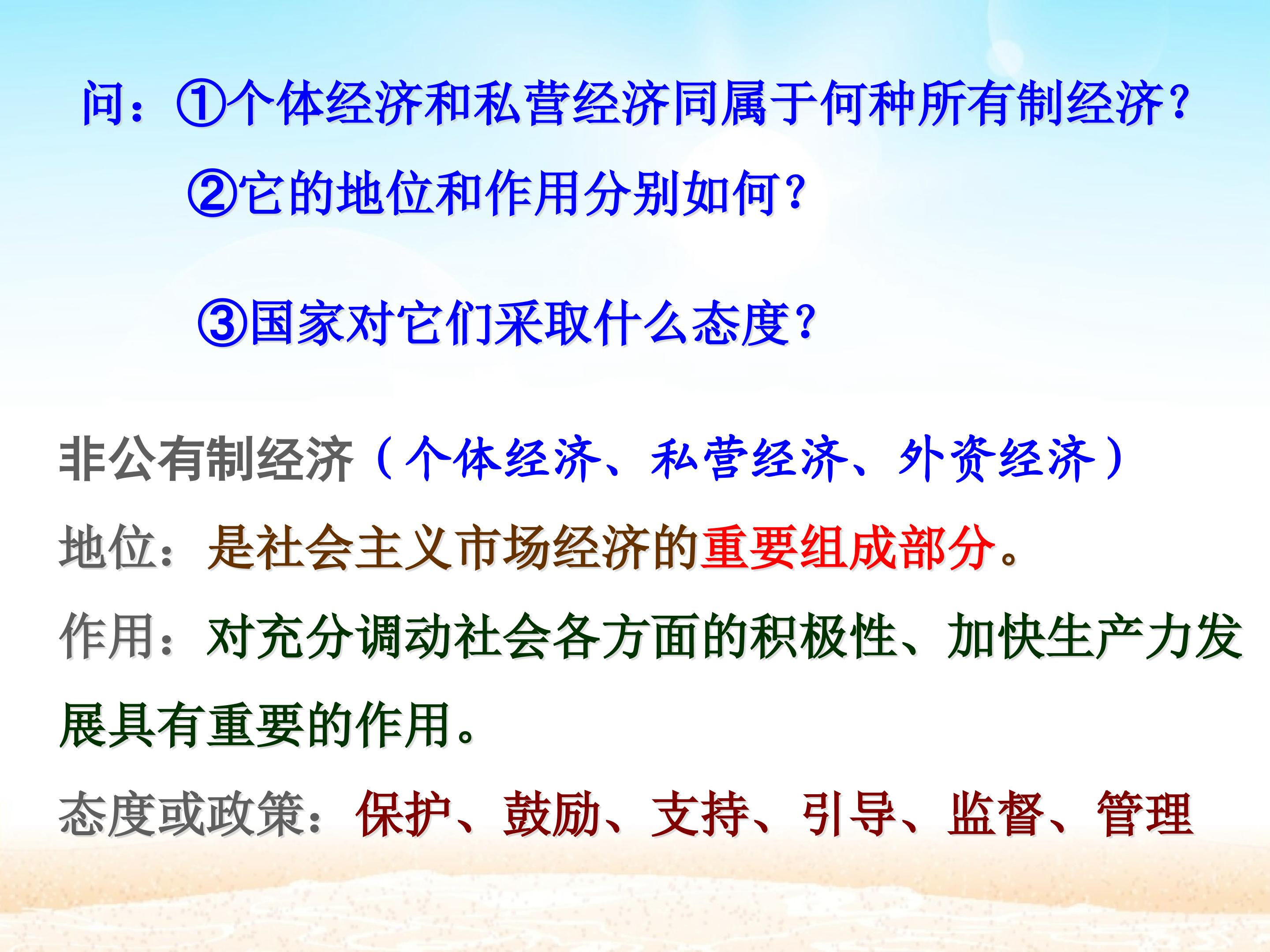 问：①个体经济和私营经济同属于何种所有制经济?

②它的地位和作用分别如何?

③国家对它们采取什么态度?

非公有制经济（个体经济、私营经济、外资经济）

地位：是社会主义市场经济的重要组成部分。

作用：对充分调动社会各方面的积极性、加快生产力发展具有重要的作用。

态度或政策：保护、鼓励、支持、引导、监督、管理